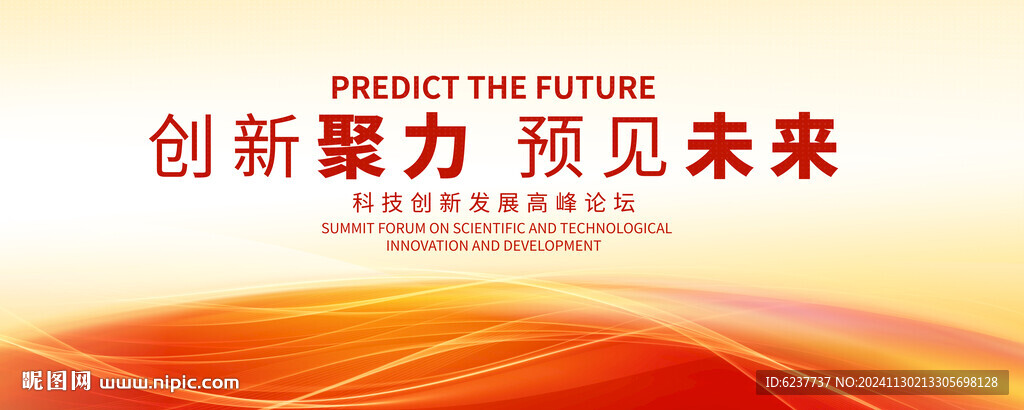 PREDICT THE FUTURE

创新聚力 预见未来

科技创新发展高峰论坛

SUMMIT FORUM ON SCIENTIFIC AND TECHNOLOGICAL INNOVATION AND DEVELOPMENT

昵图网 www.nipic.com

ID:6237737 NO:20241130213305698128